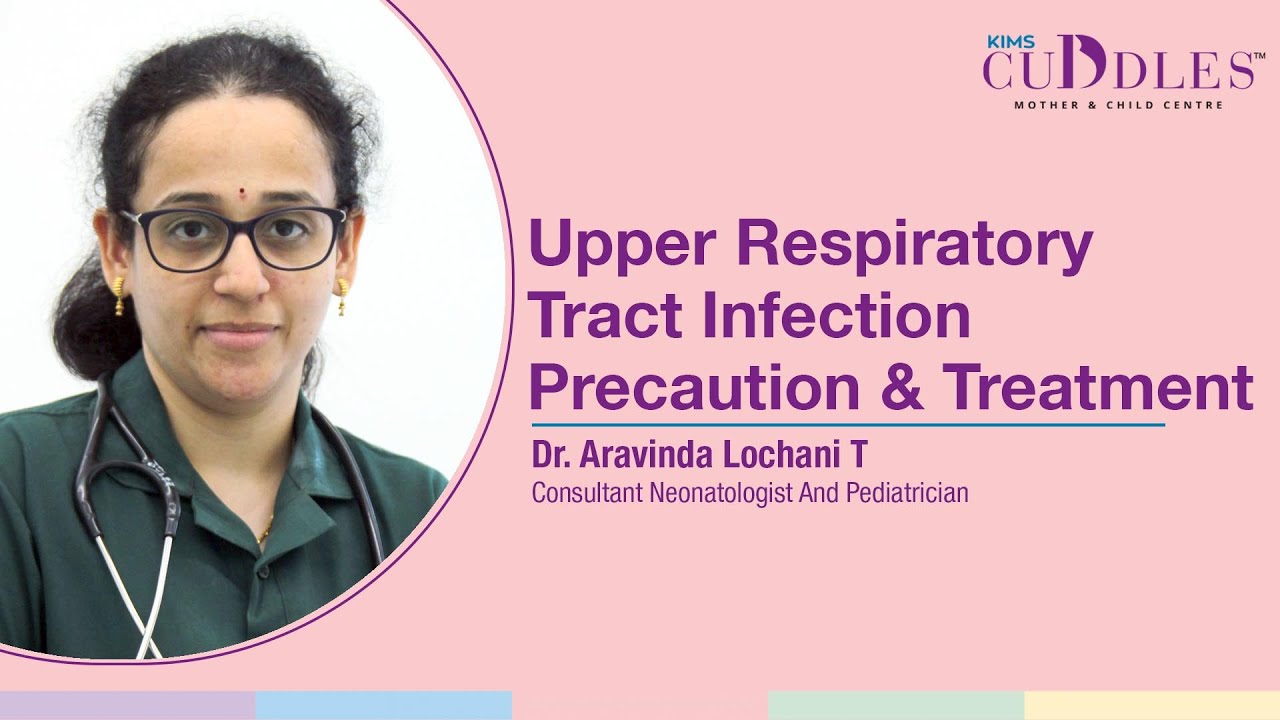 KIMS CUDDLES™
MOTHER & CHILD CENTRE

Upper Respiratory Tract Infection Precaution & Treatment

Dr. Aravinda Lochani T
Consultant Neonatologist And Pediatrician